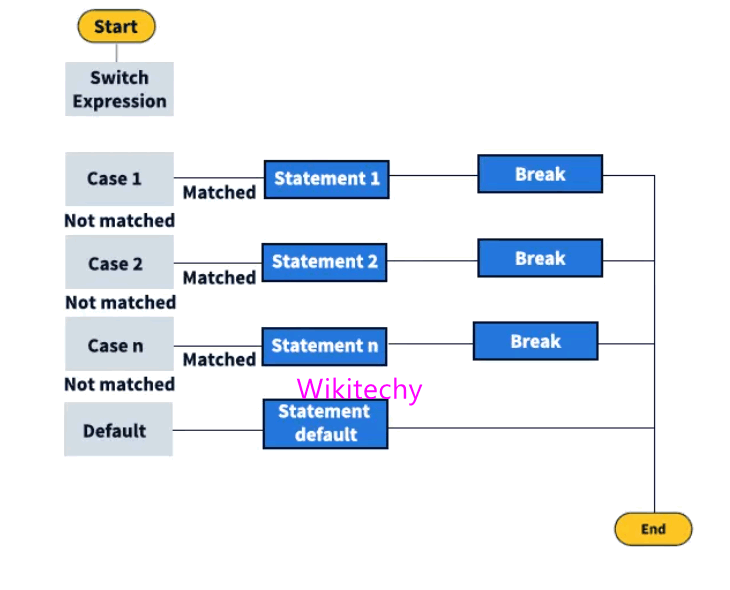 Start

Switch Expression

Case 1
Matched
Statement 1
Break

Not matched

Case 2
Matched
Statement 2
Break

Not matched

Case n
Matched
Statement n
Break

Not matched

Wikitechy

Default
Statement default

End